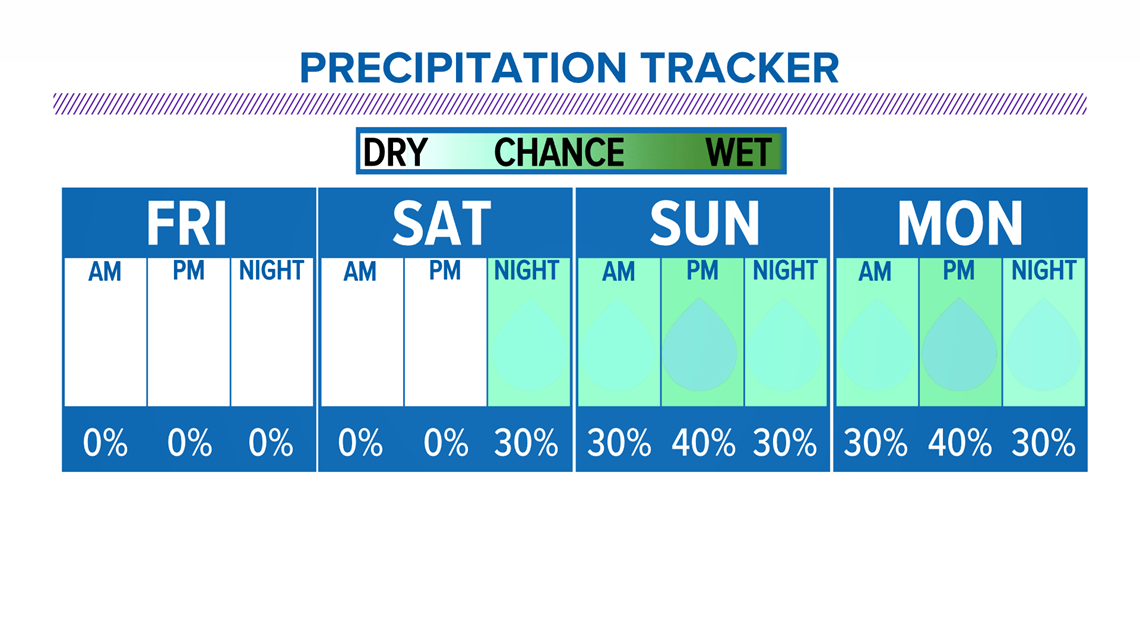 PRECIPITATION TRACKER

DRY CHANCE WET

| FRI | | | SAT | | | SUN | | | MON | | |
|---|---|---|---|---|---|---|---|---|---|---|---|
| AM | PM | NIGHT | AM | PM | NIGHT | AM | PM | NIGHT | AM | PM | NIGHT |
| 0% | 0% | 0% | 0% | 0% | 30% | 30% | 40% | 30% | 30% | 40% | 30% |